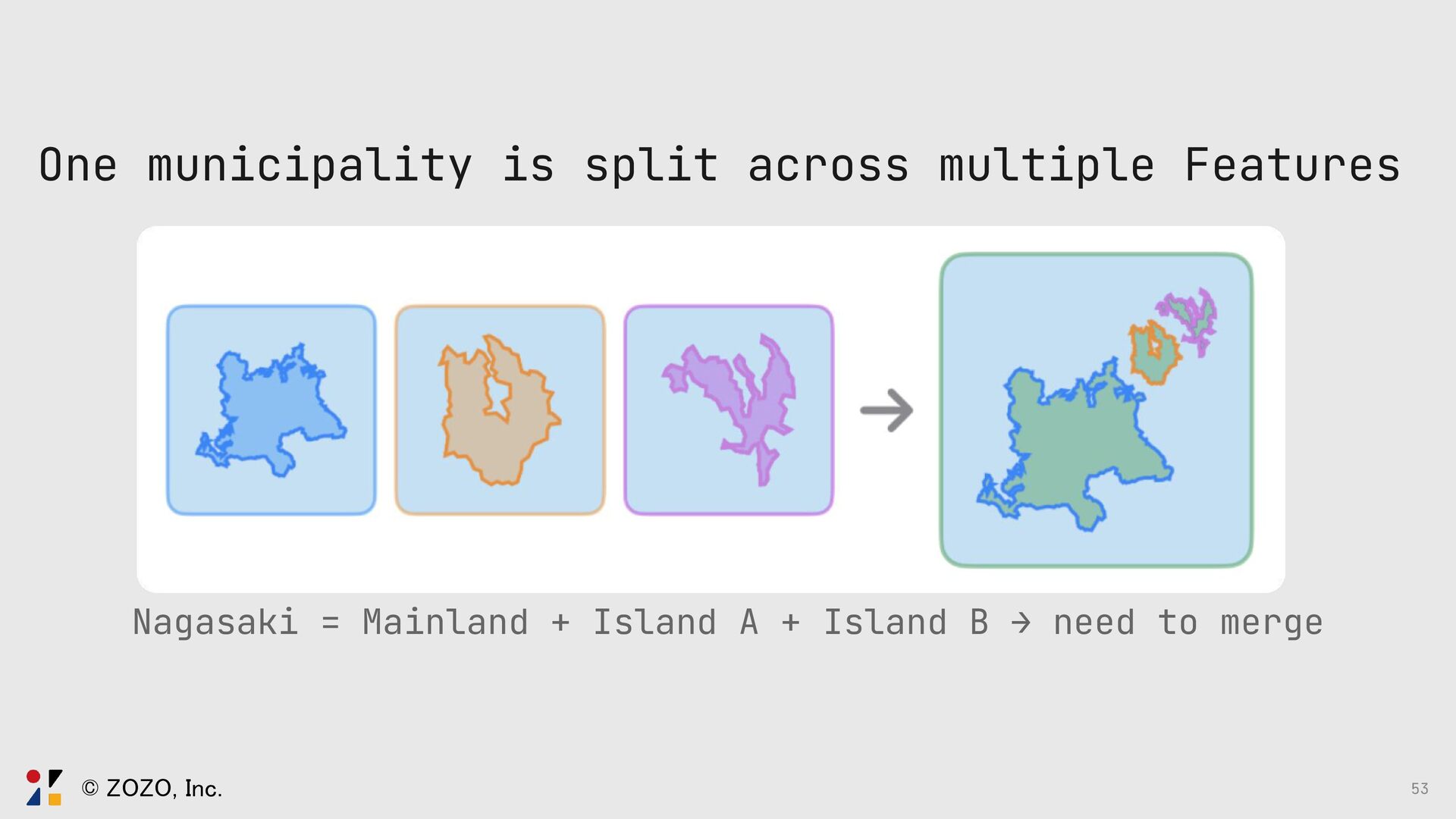 One municipality is split across multiple Features

Nagasaki = Mainland + Island A + Island B → need to merge

© ZOZO, Inc.

53